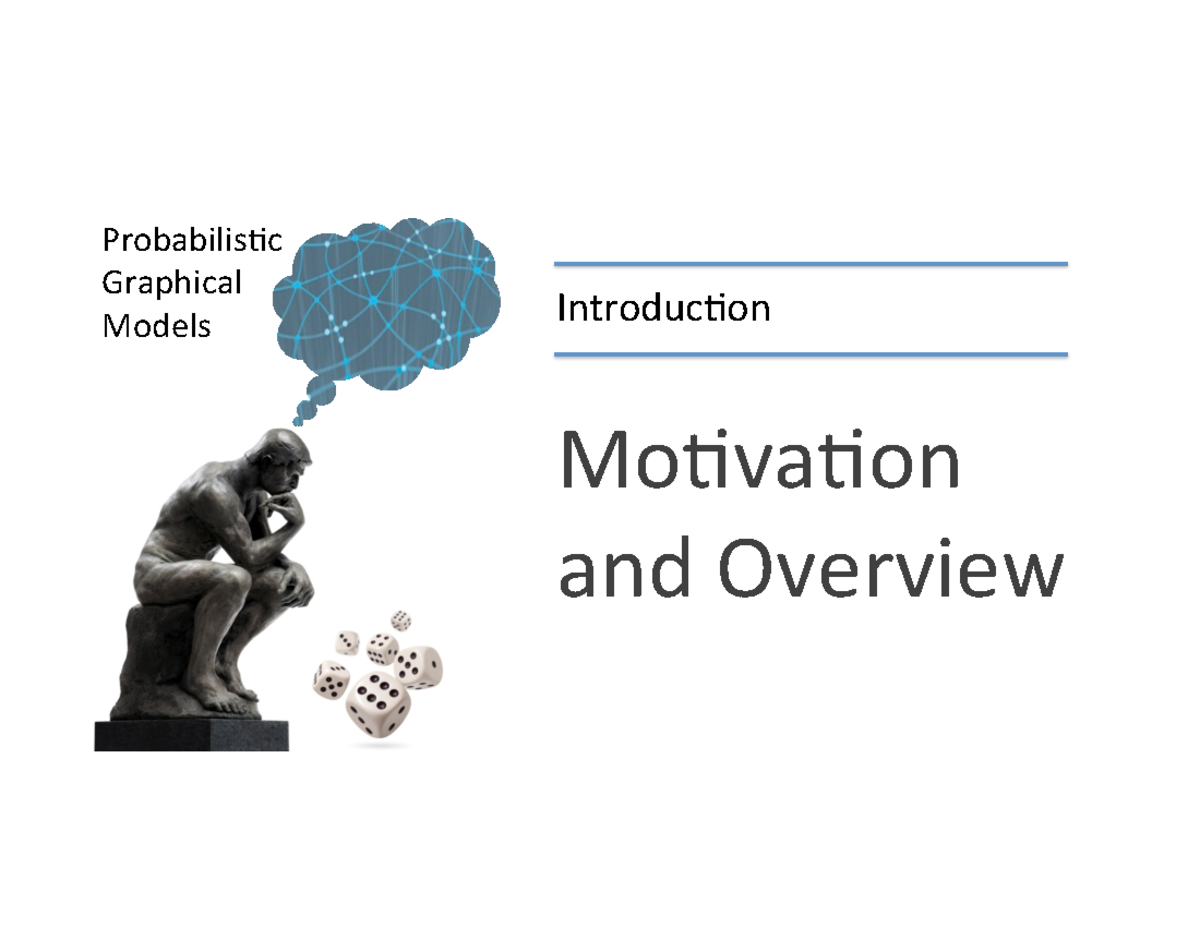 Probabilistic Graphical Models

Introduction

Motivation and Overview